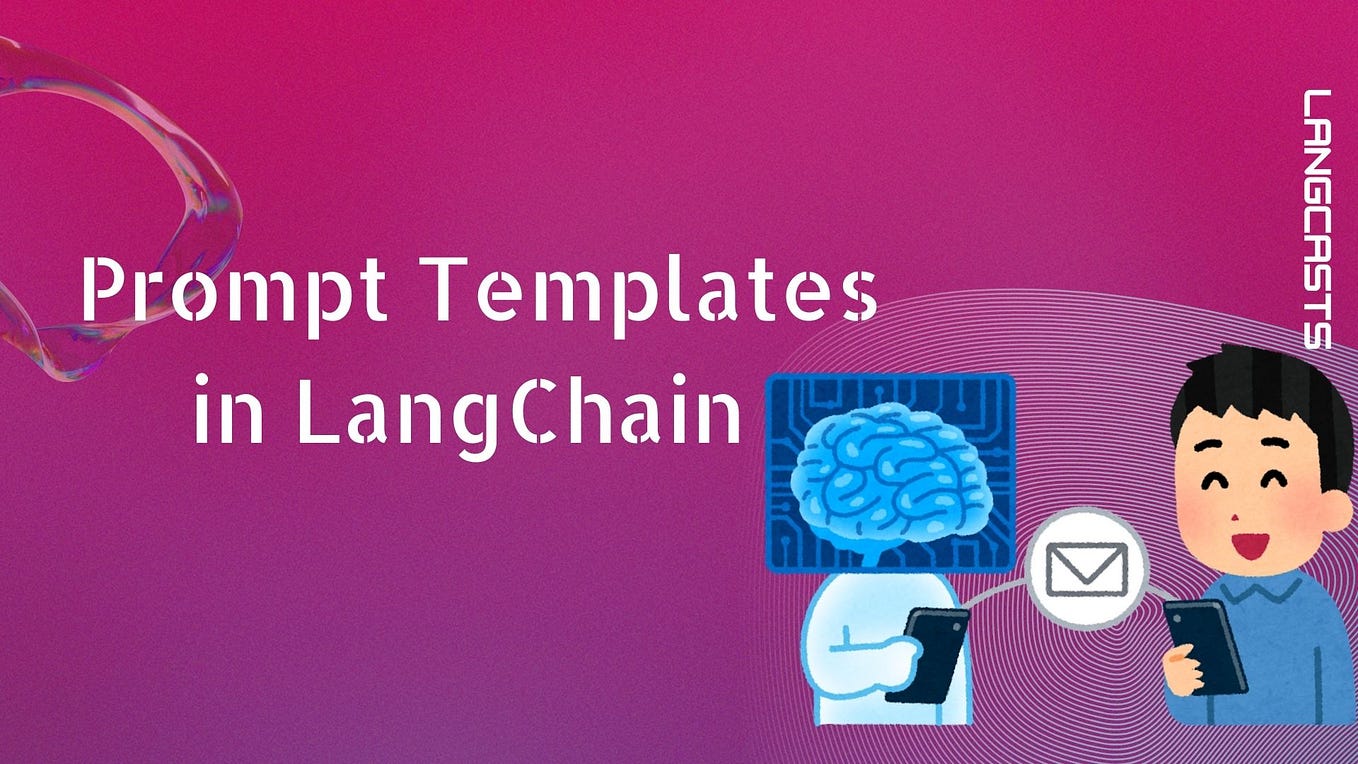 Prompt Templates in LangChain

LANGCASTS